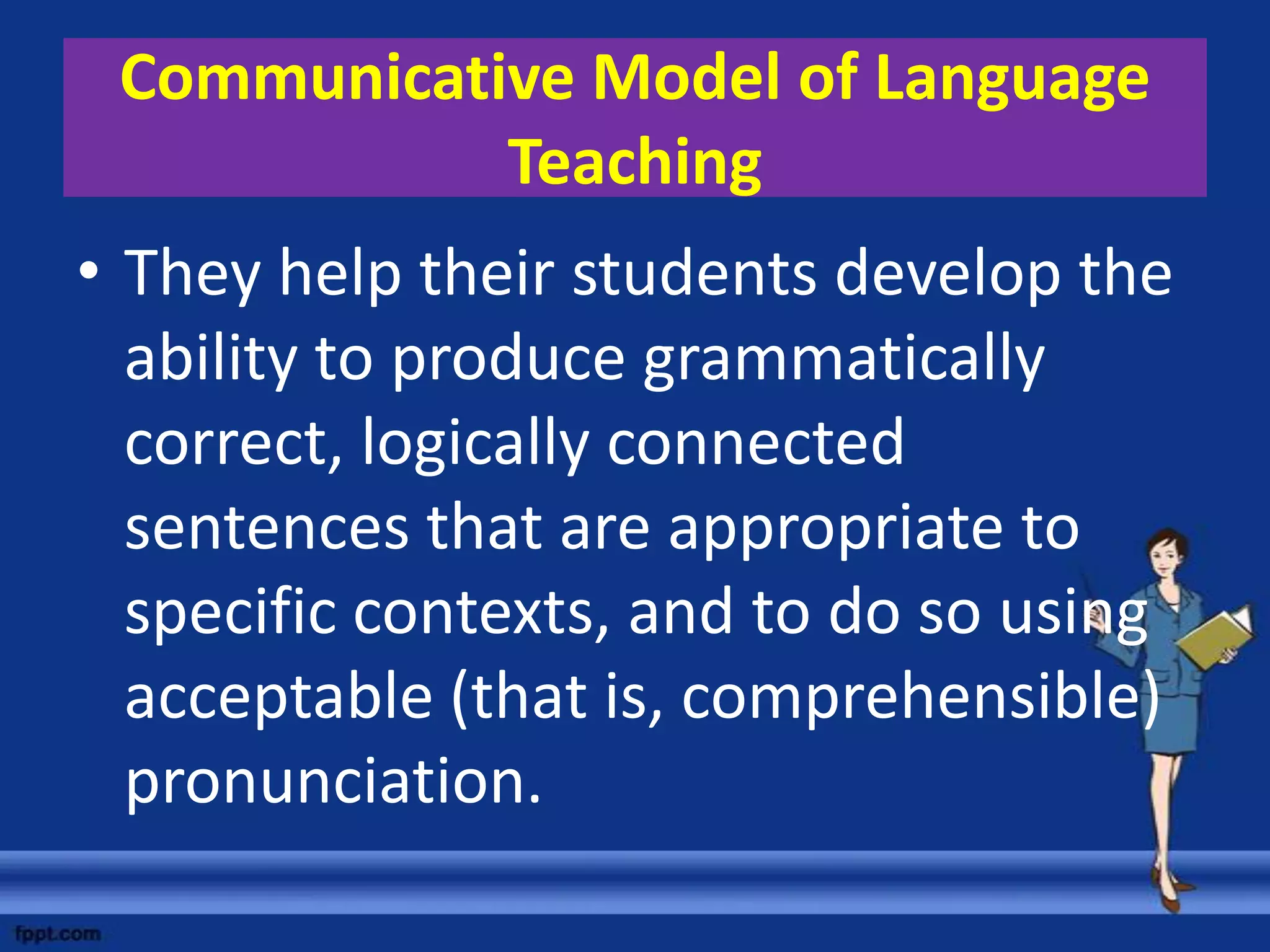 Communicative Model of Language Teaching

• They help their students develop the ability to produce grammatically correct, logically connected sentences that are appropriate to specific contexts, and to do so using acceptable (that is, comprehensible) pronunciation.

fppt.com